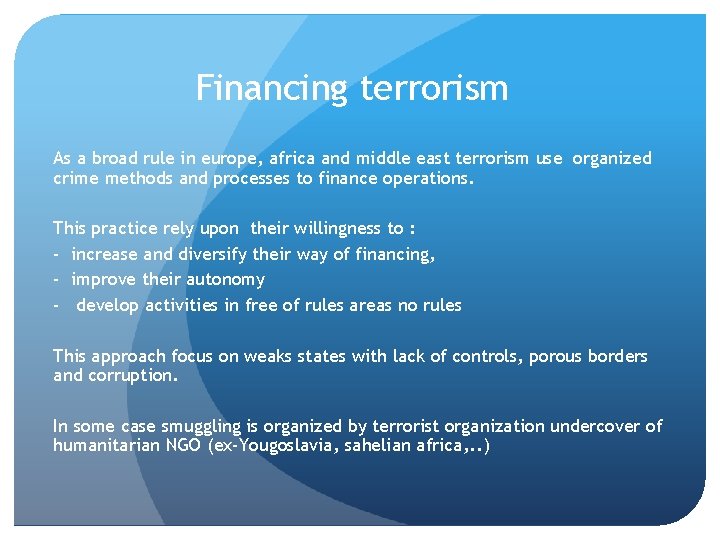 Financing terrorism

As a broad rule in europe, africa and middle east terrorism use organized crime methods and processes to finance operations.

This practice rely upon their willingness to :
- increase and diversify their way of financing,
- improve their autonomy
- develop activities in free of rules areas no rules

This approach focus on weaks states with lack of controls, porous borders and corruption.

In some case smuggling is organized by terrorist organization undercover of humanitarian NGO (ex-Yougoslavia, sahelian africa,..)